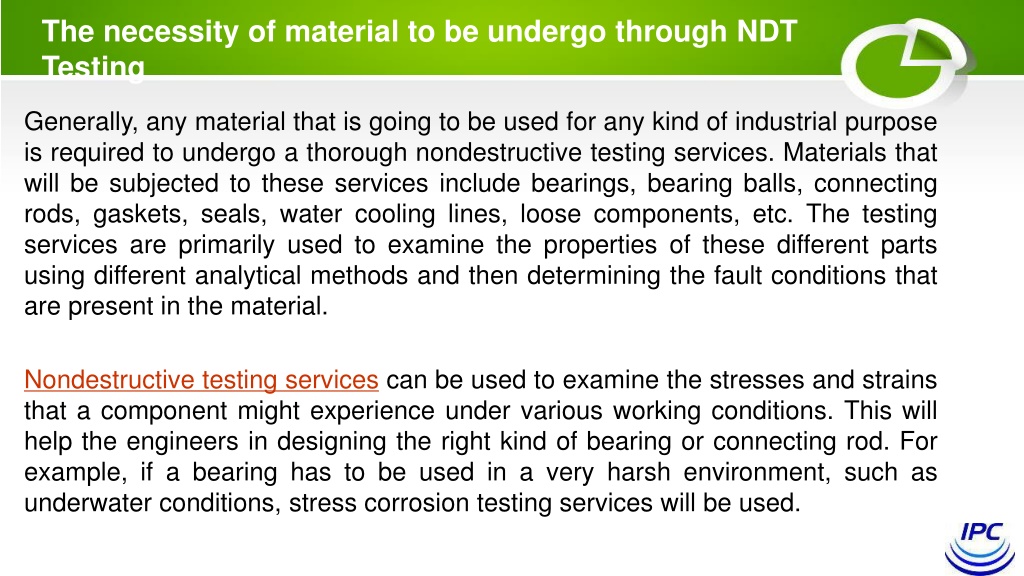 The necessity of material to be undergo through NDT Testing

Generally, any material that is going to be used for any kind of industrial purpose is required to undergo a thorough nondestructive testing services. Materials that will be subjected to these services include bearings, bearing balls, connecting rods, gaskets, seals, water cooling lines, loose components, etc. The testing services are primarily used to examine the properties of these different parts using different analytical methods and then determining the fault conditions that are present in the material.

Nondestructive testing services can be used to examine the stresses and strains that a component might experience under various working conditions. This will help the engineers in designing the right kind of bearing or connecting rod. For example, if a bearing has to be used in a very harsh environment, such as underwater conditions, stress corrosion testing services will be used.

IPC